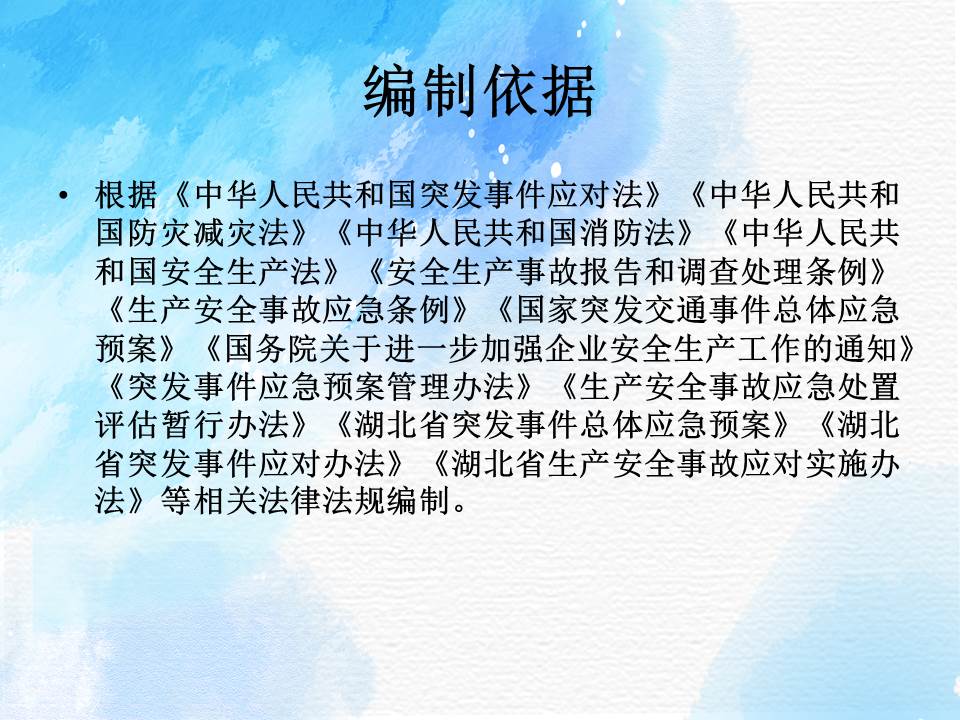 编制依据

• 根据《中华人民共和国突发事件应对法》《中华人民共和国防灾减灾法》《中华人民共和国消防法》《中华人民共和国安全生产法》《安全生产事故报告和调查处理条例》《生产安全事故应急条例》《国家突发交通事件总体应急预案》《国务院关于进一步加强企业安全生产工作的通知》《突发事件应急预案管理办法》《生产安全事故应急处置评估暂行办法》《湖北省突发事件总体应急预案》《湖北省突发事件应对办法》《湖北省生产安全事故应对实施办法》等相关法律法规编制。